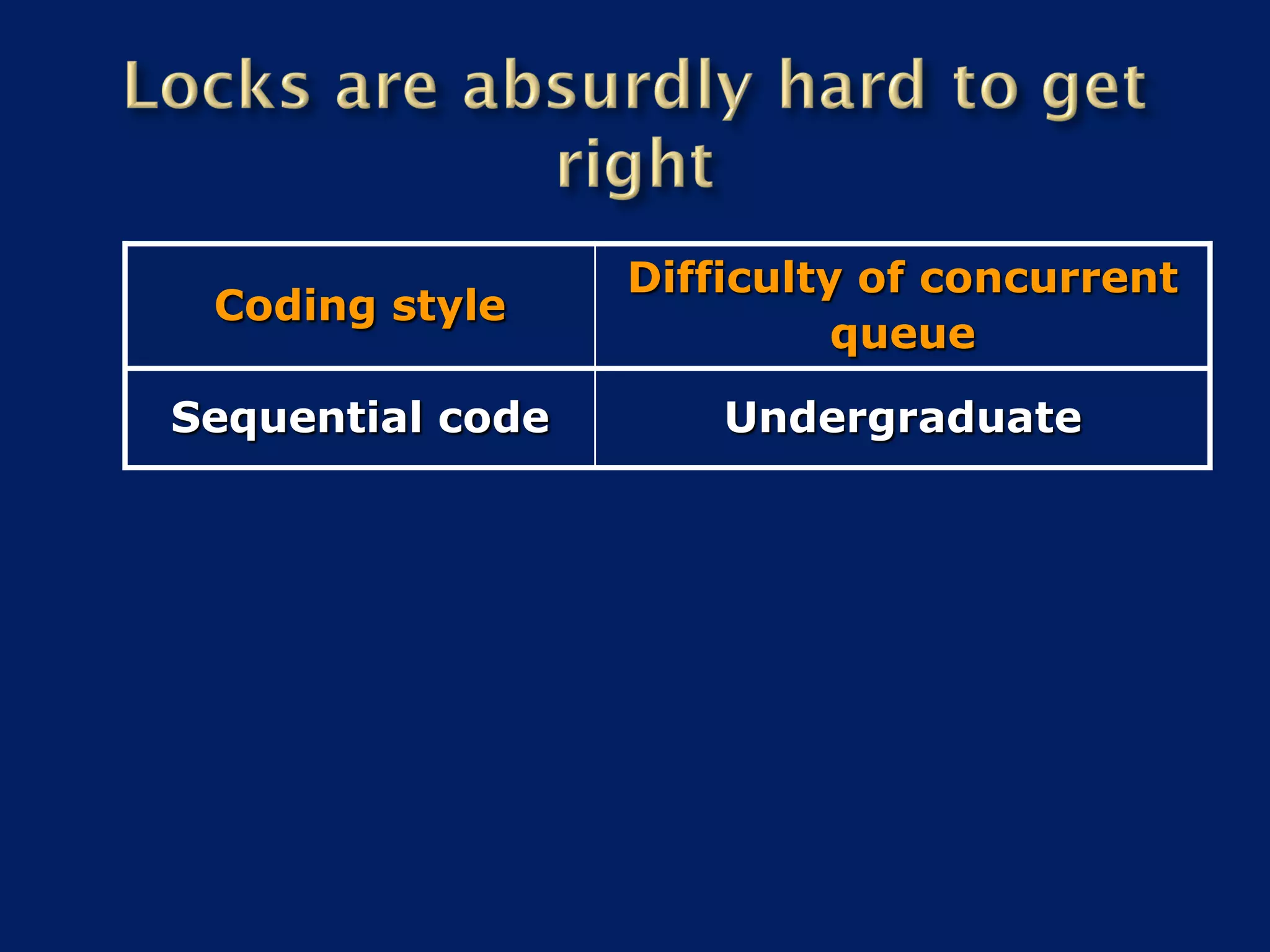 Locks are absurdly hard to get right

| Coding style | Difficulty of concurrent queue |
|---|---|
| Sequential code | Undergraduate |